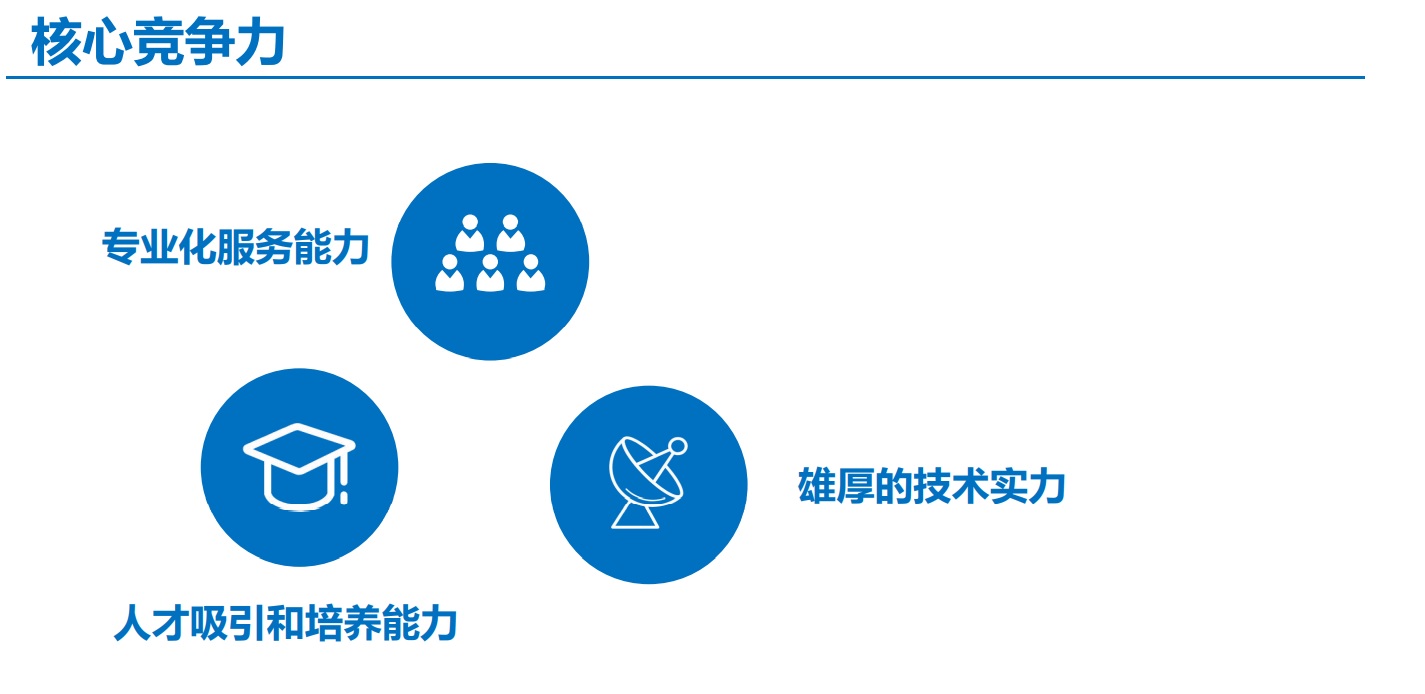 核心竞争力

专业化服务能力

雄厚的技术实力

人才吸引和培养能力